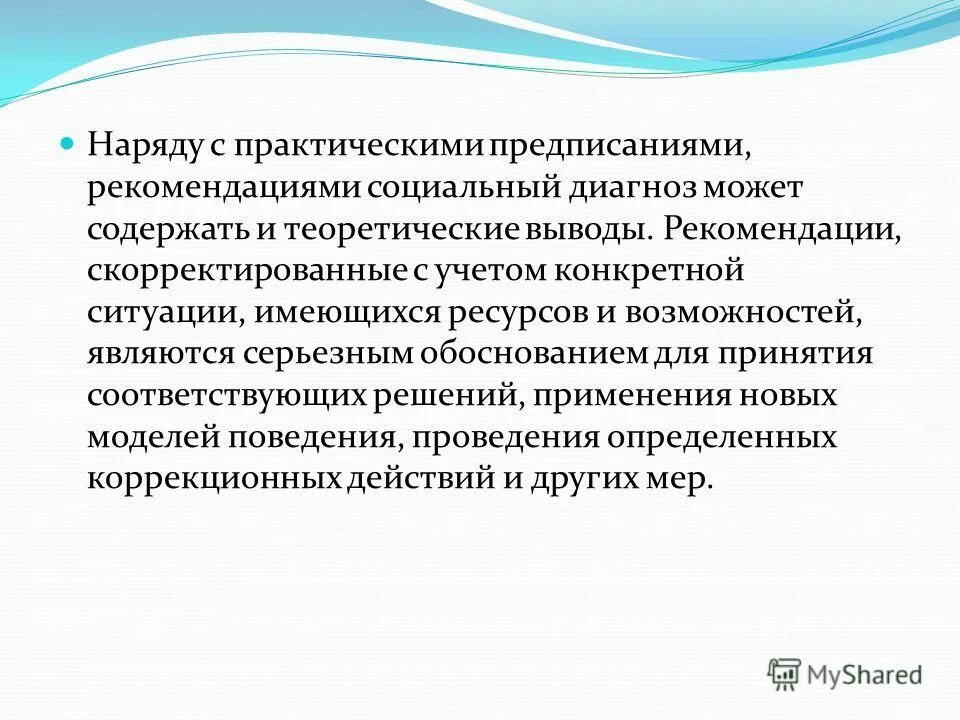 Наряду с практическими предписаниями, рекомендациями социальный диагноз может содержать и теоретические выводы. Рекомендации, скорректированные с учетом конкретной ситуации, имеющихся ресурсов и возможностей, являются серьезным обоснованием для принятия соответствующих решений, применения новых моделей поведения, проведения определенных коррекционных действий и других мер.

MyShared